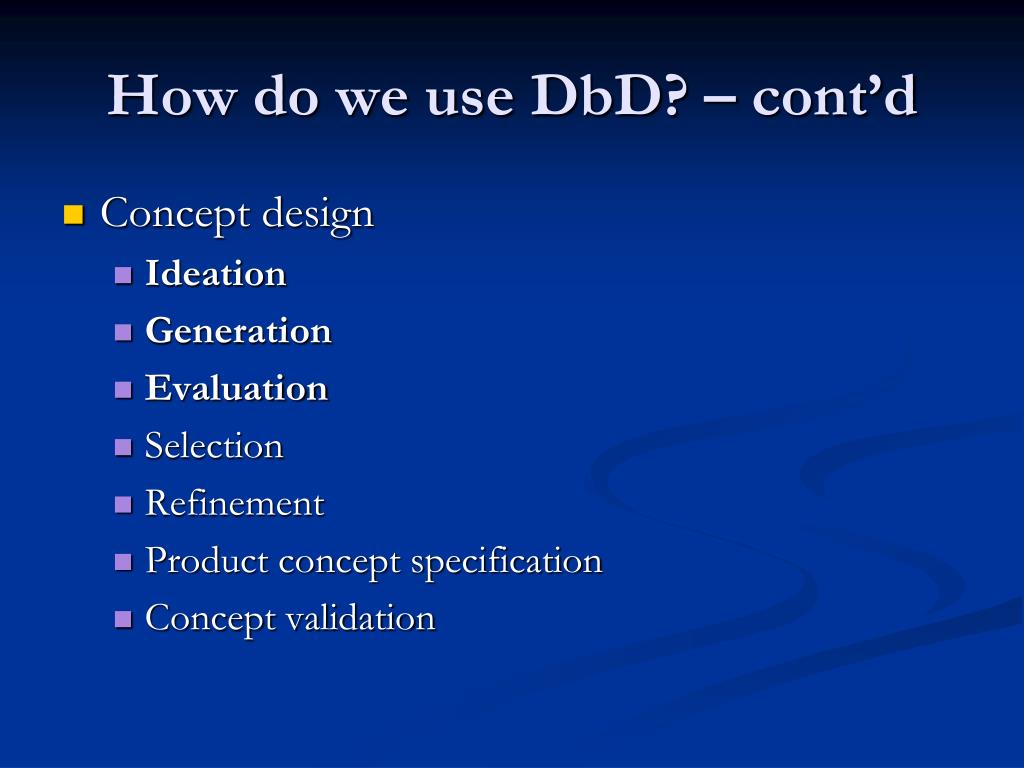 How do we use DbD? – cont’d

Concept design

Ideation

Generation

Evaluation

Selection

Refinement

Product concept specification

Concept validation